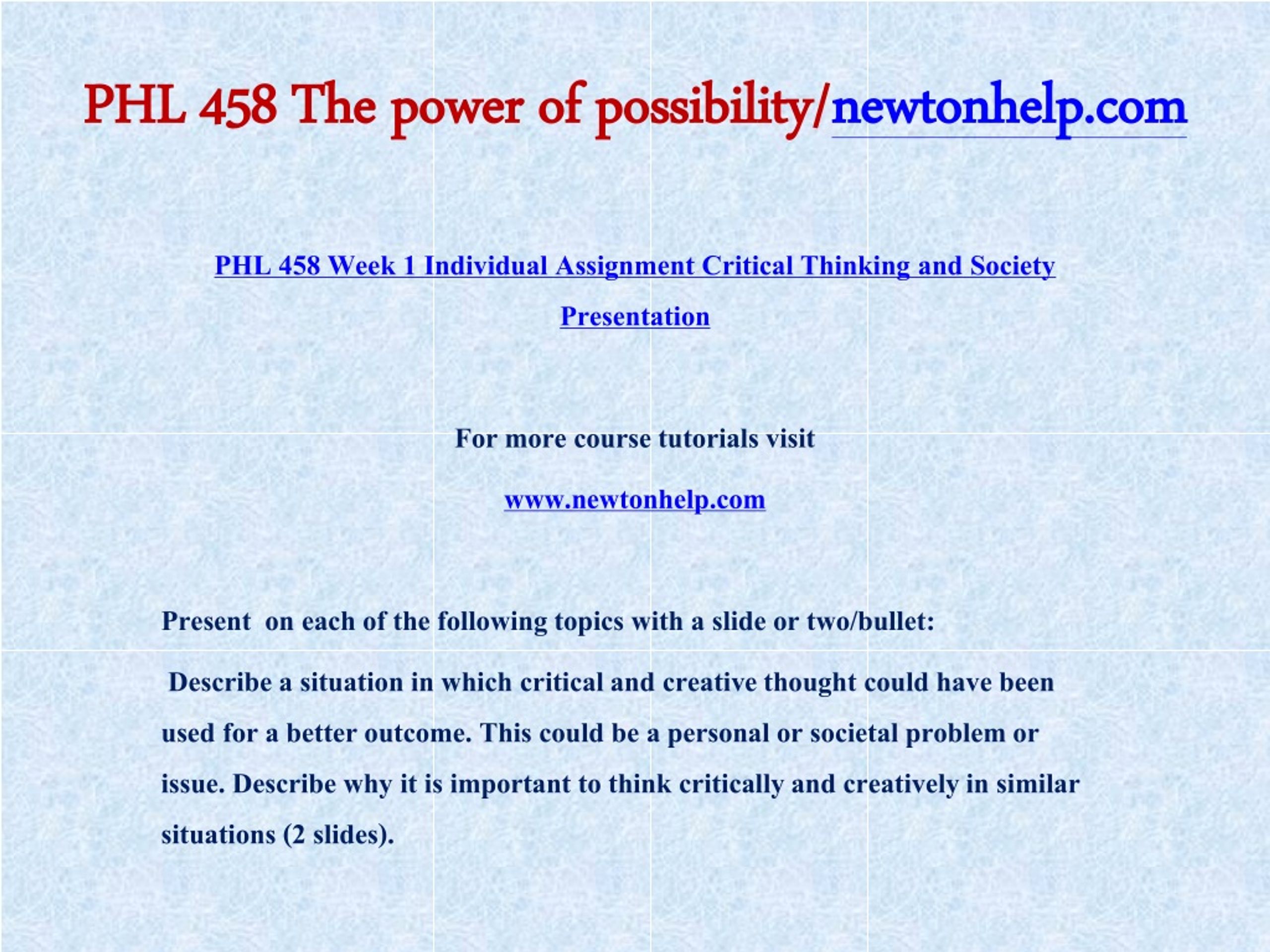 PHL 458 The power of possibility/newtonhelp.com

PHL 458 Week 1 Individual Assignment Critical Thinking and Society Presentation

For more course tutorials visit

www.newtonhelp.com

Present on each of the following topics with a slide or two/bullet:

Describe a situation in which critical and creative thought could have been used for a better outcome. This could be a personal or societal problem or issue. Describe why it is important to think critically and creatively in similar situations (2 slides).